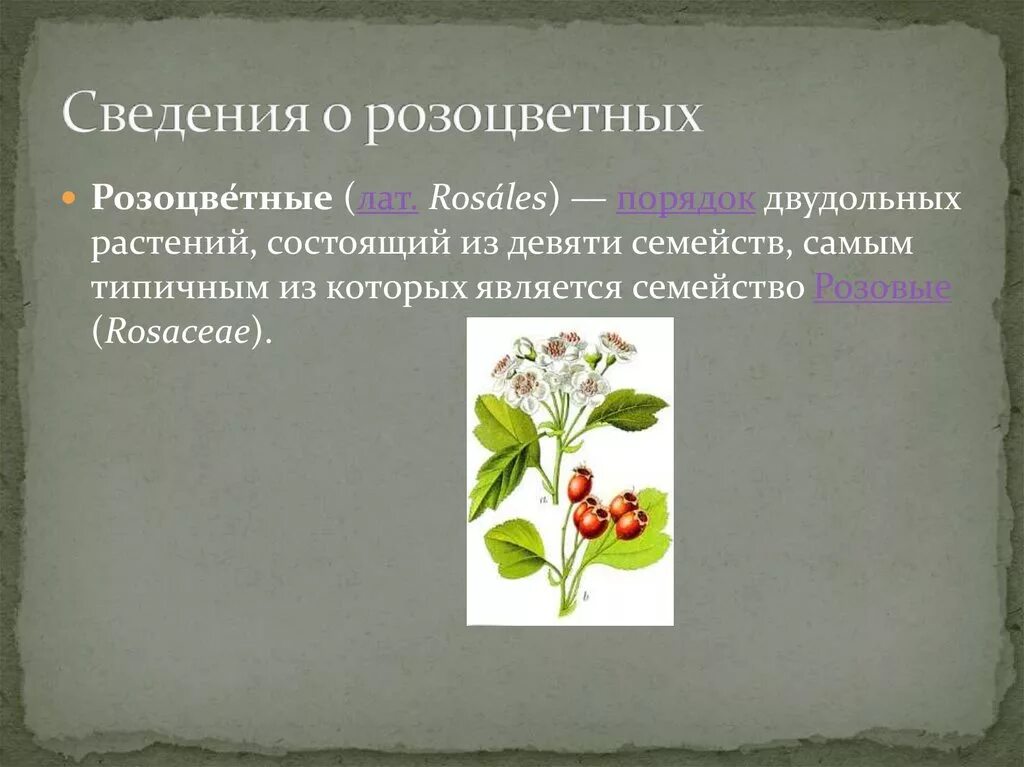 Сведения о розоцветных

Розоцве́тные (лат. Rosáles) — порядок двудольных растений, состоящий из девяти семейств, самым типичным из которых является семейство Розовые (Rosaceae).

a

b